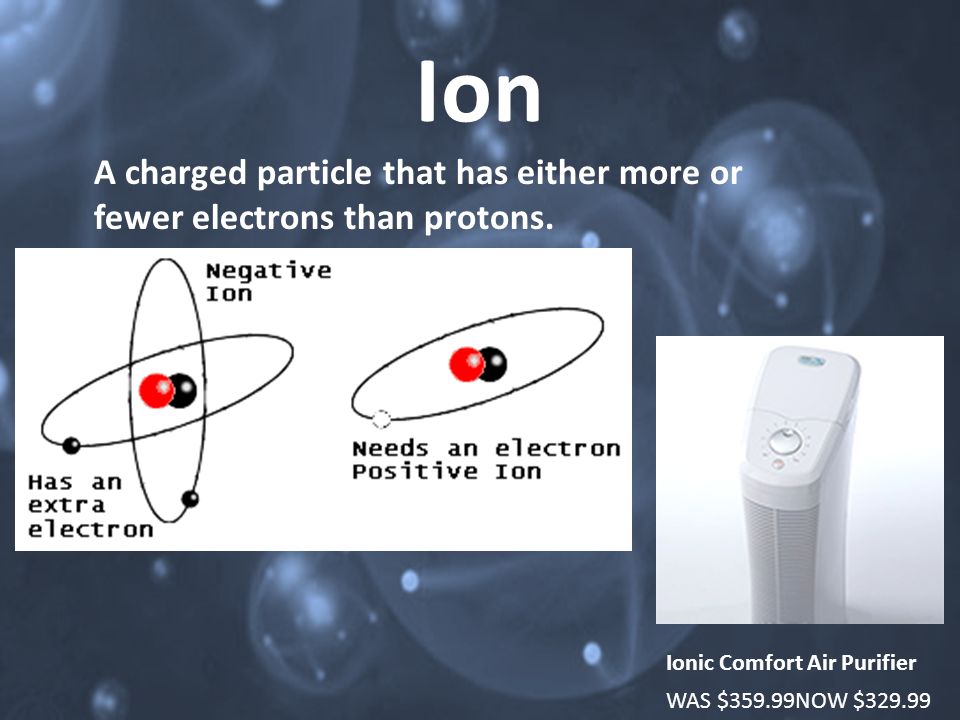 Ion

A charged particle that has either more or fewer electrons than protons.

Negative Ion

Has an extra electron

Needs an electron
Positive Ion

Ionic Comfort Air Purifier
WAS \$359.99NOW \$329.99